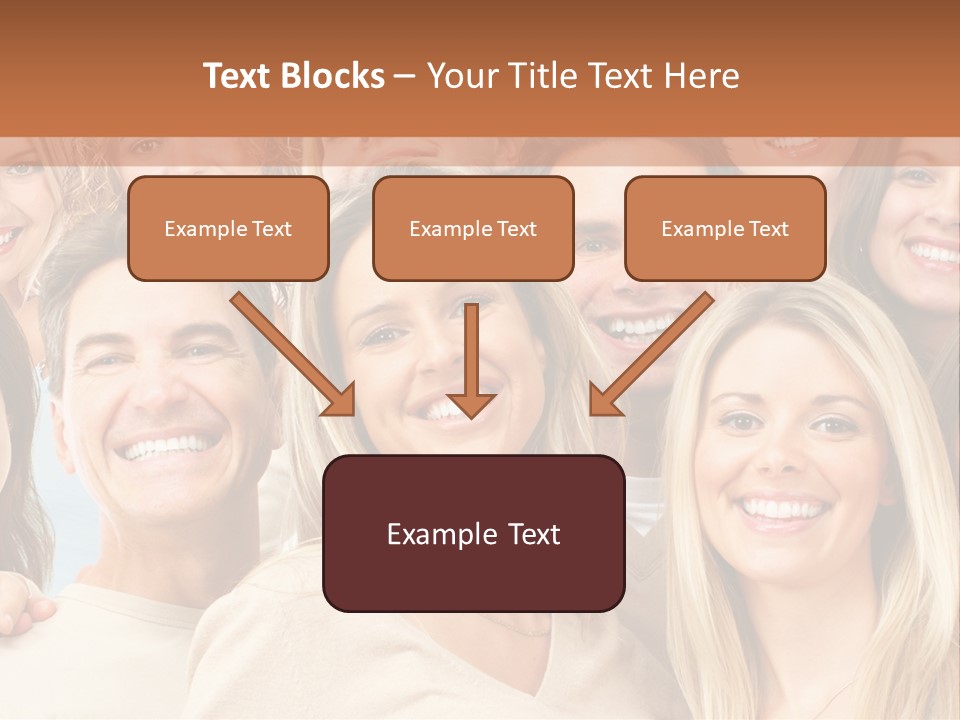 Text Blocks – Your Title Text Here

Example Text

Example Text

Example Text

Example Text